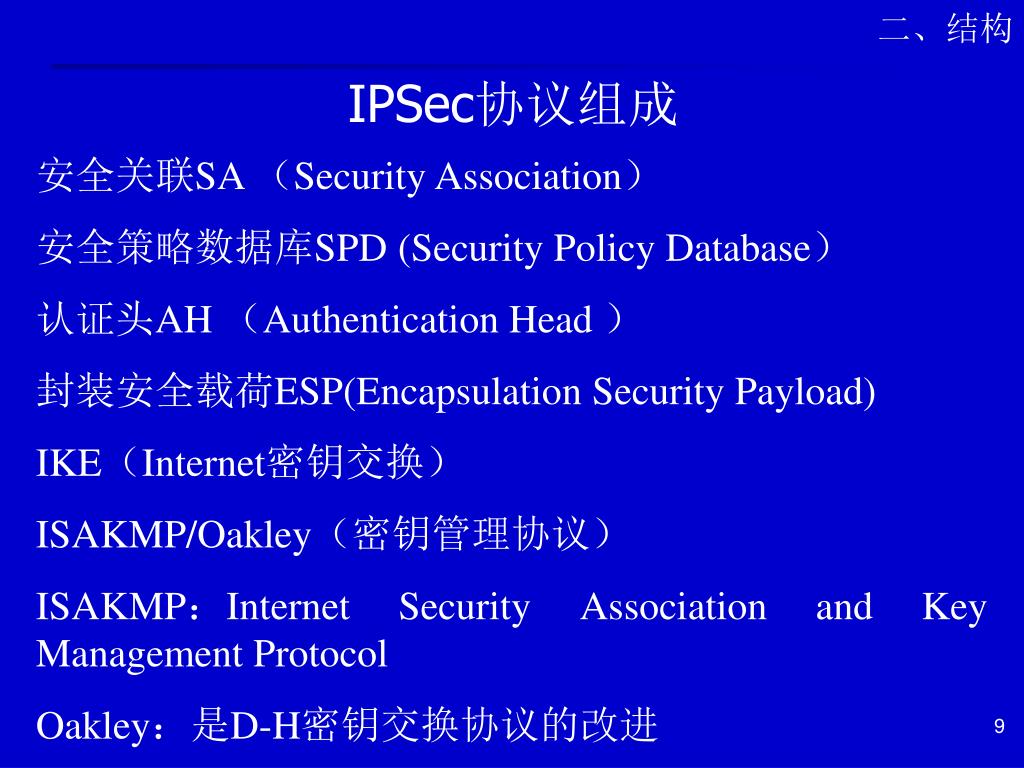 二、结构

IPSec协议组成

安全关联SA （Security Association）

安全策略数据库SPD (Security Policy Database）

认证头AH （Authentication Head ）

封装安全载荷ESP(Encapsulation Security Payload)

IKE（Internet密钥交换）

ISAKMP/Oakley（密钥管理协议）

ISAKMP：Internet Security Association and Key Management Protocol

Oakley：是D-H密钥交换协议的改进

9